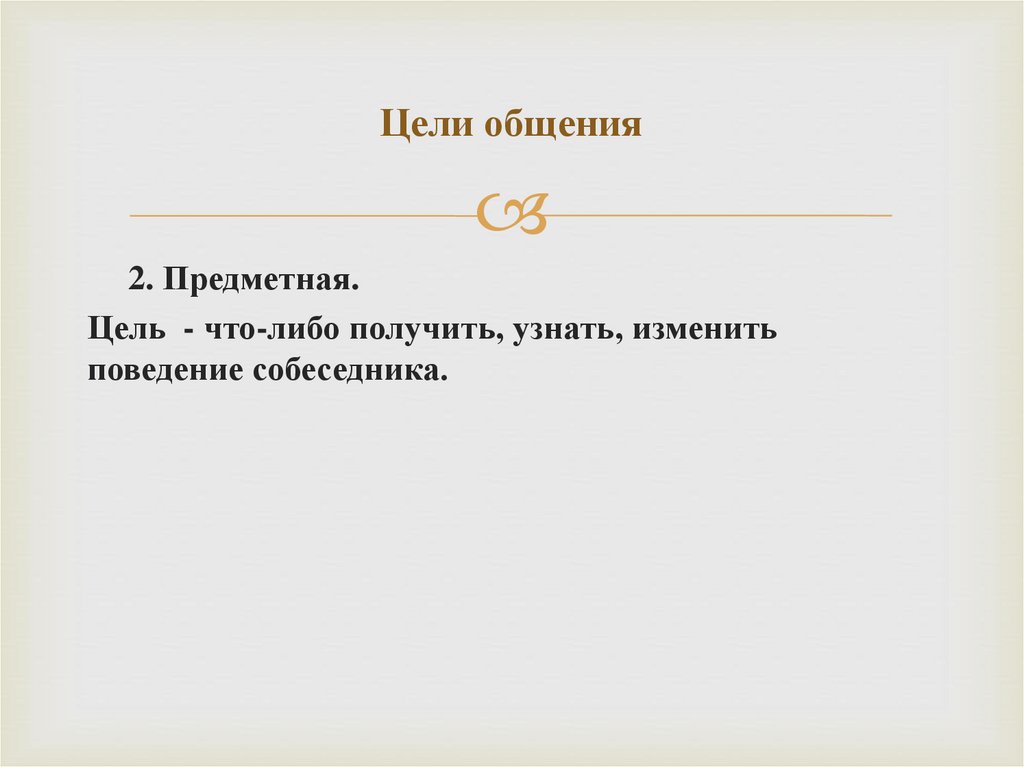 Цели общения

2. Предметная.

Цель - что-либо получить, узнать, изменить поведение собеседника.